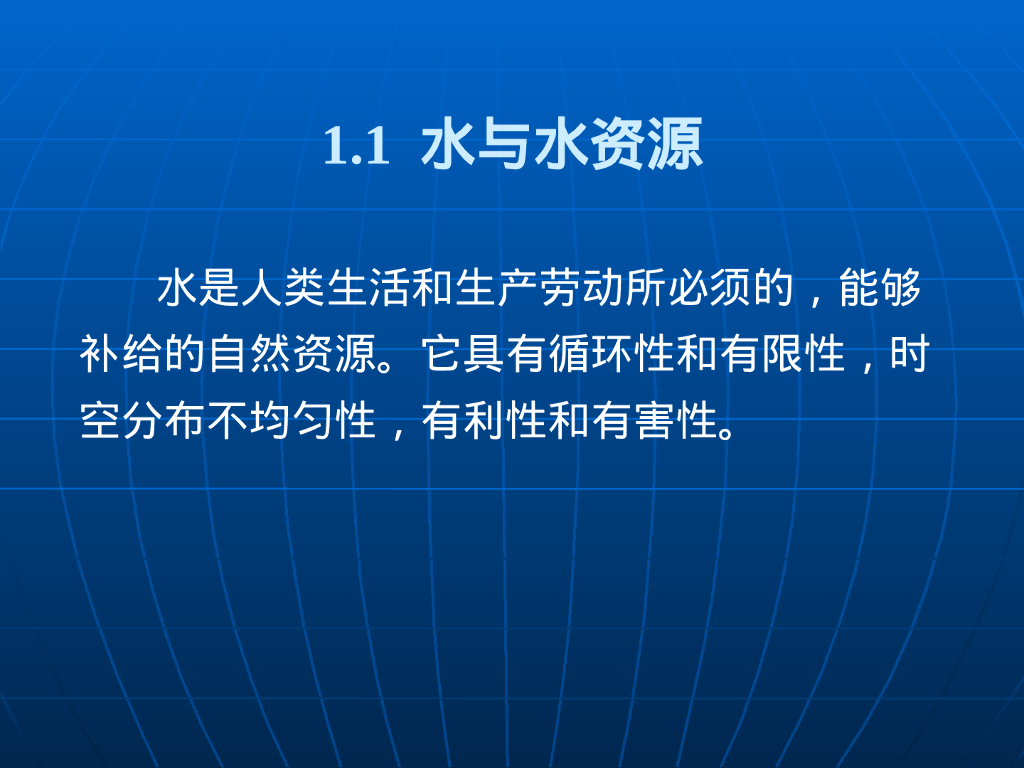 1.1 水与水资源

水是人类生活和生产劳动所必须的，能够补给的自然资源。它具有循环性和有限性，时空分布不均匀性，有利性和有害性。